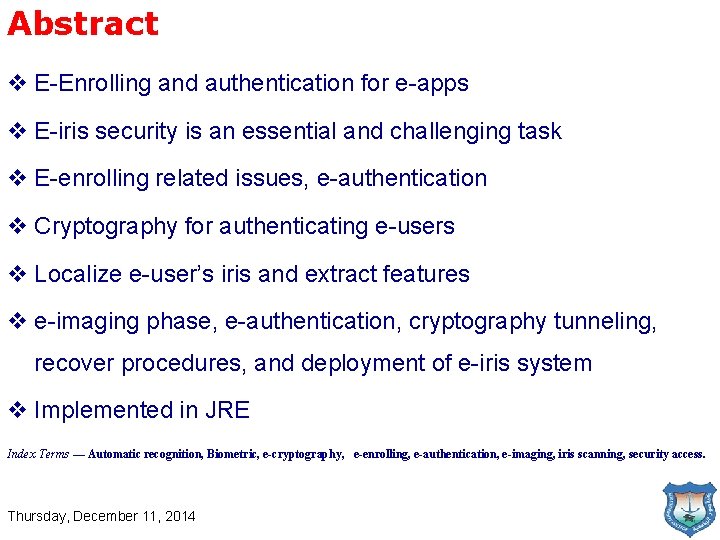 Abstract

❖ E-Enrolling and authentication for e-apps

❖ E-iris security is an essential and challenging task

❖ E-enrolling related issues, e-authentication

❖ Cryptography for authenticating e-users

❖ Localize e-user's iris and extract features

❖ e-imaging phase, e-authentication, cryptography tunneling, recover procedures, and deployment of e-iris system

❖ Implemented in JRE

Index Terms — Automatic recognition, Biometric, e-cryptography, e-enrolling, e-authentication, e-imaging, iris scanning, security access.

Thursday, December 11, 2014